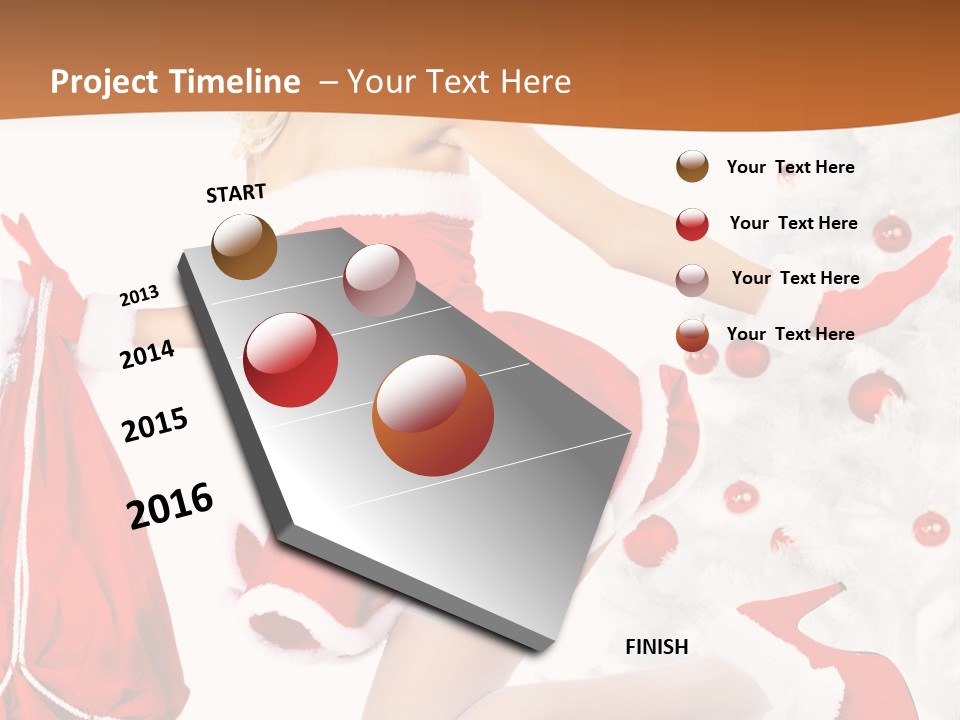 Project Timeline – Your Text Here

START

2013

2014

2015

2016

FINISH

Your Text Here

Your Text Here

Your Text Here

Your Text Here